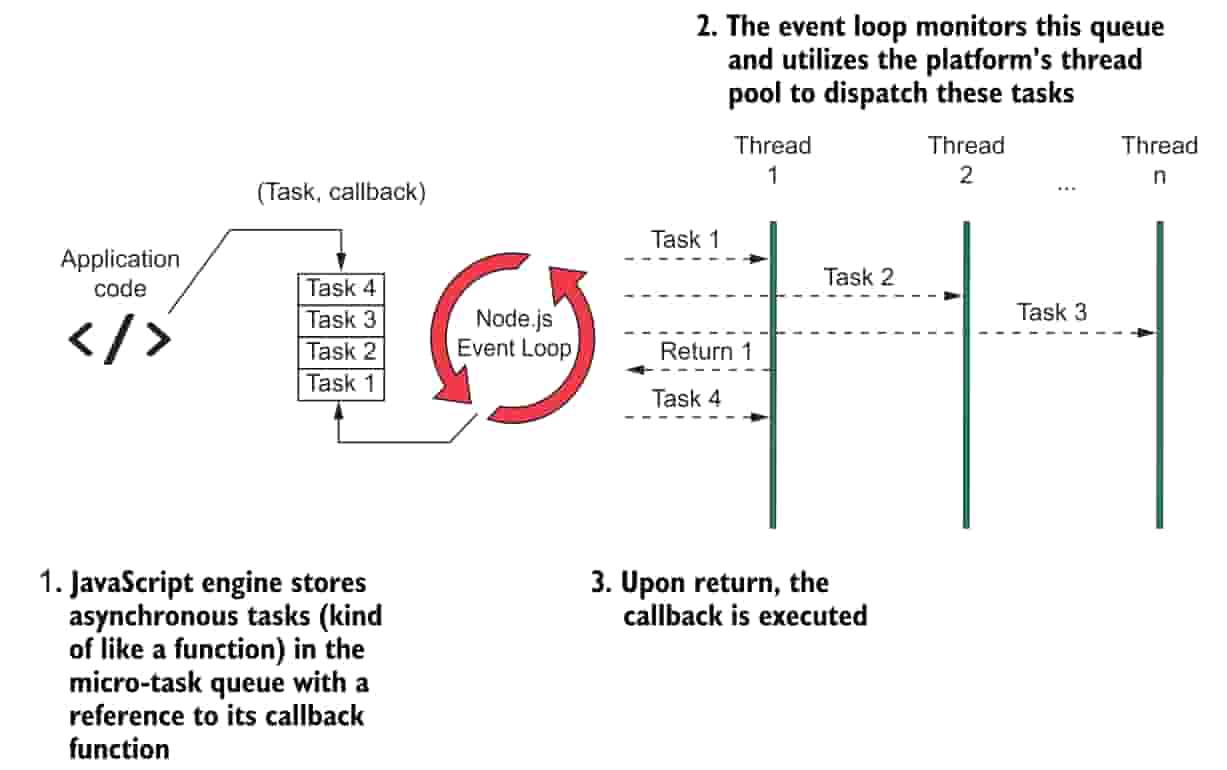 2. The event loop monitors this queue and utilizes the platform's thread pool to dispatch these tasks

Thread 1

Thread 2

...

Thread n

(Task, callback)

Application code

</>

Task 4
Task 3
Task 2
Task 1

Node.js Event Loop

Task 1

Task 2

Task 3

Return 1

Task 4

1. JavaScript engine stores asynchronous tasks (kind of like a function) in the micro-task queue with a reference to its callback function

3. Upon return, the callback is executed